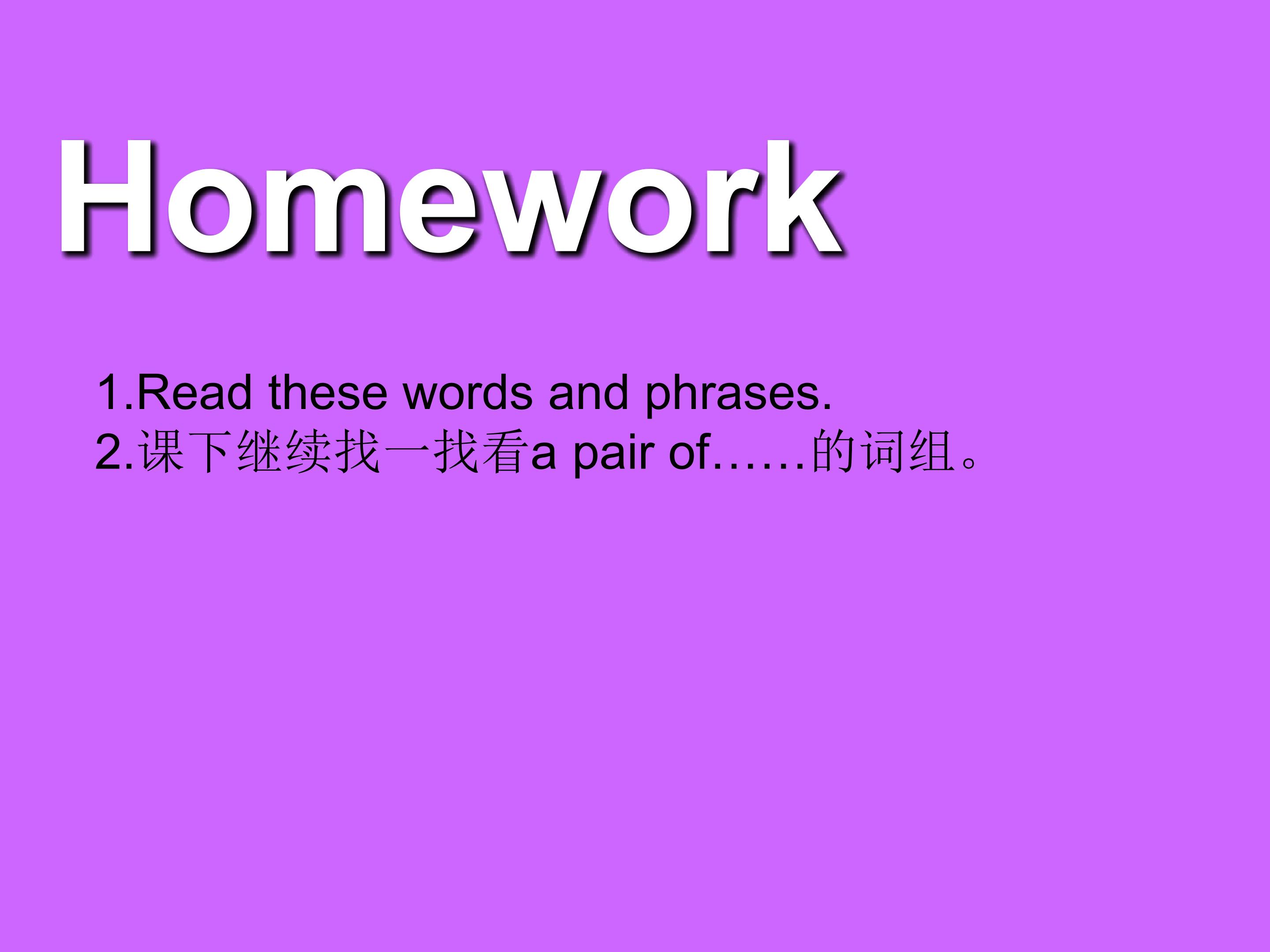 Homework

1.Read these words and phrases.
2.课下继续找一找看a pair of……的词组。